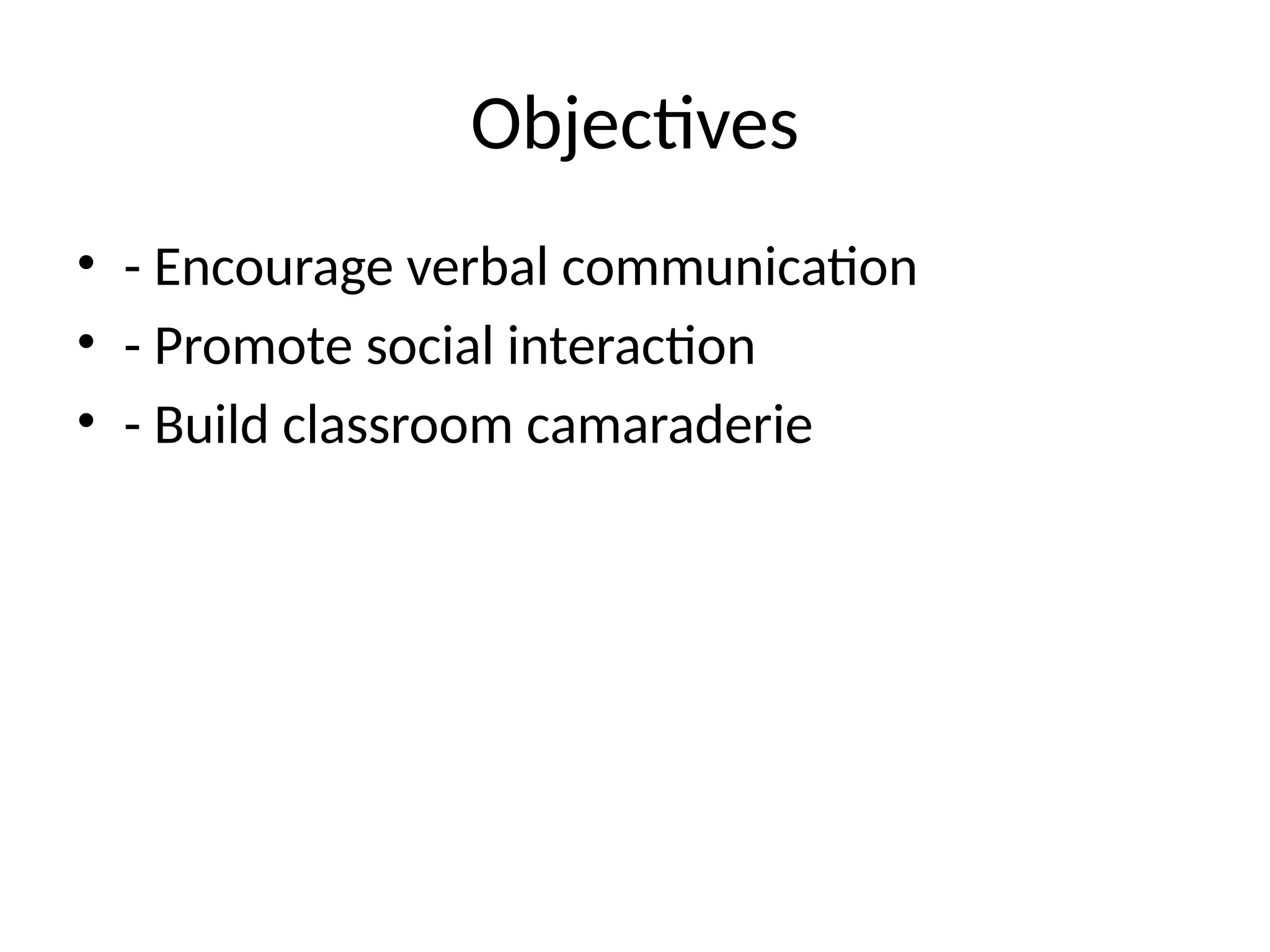 Objectives

• - Encourage verbal communication
• - Promote social interaction
• - Build classroom camaraderie